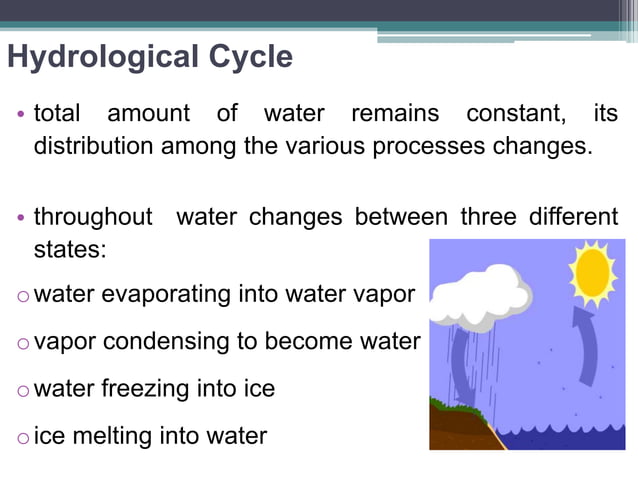 Hydrological Cycle

• total amount of water remains constant, its distribution among the various processes changes.

• throughout water changes between three different states:

o water evaporating into water vapor

o vapor condensing to become water

o water freezing into ice

o ice melting into water